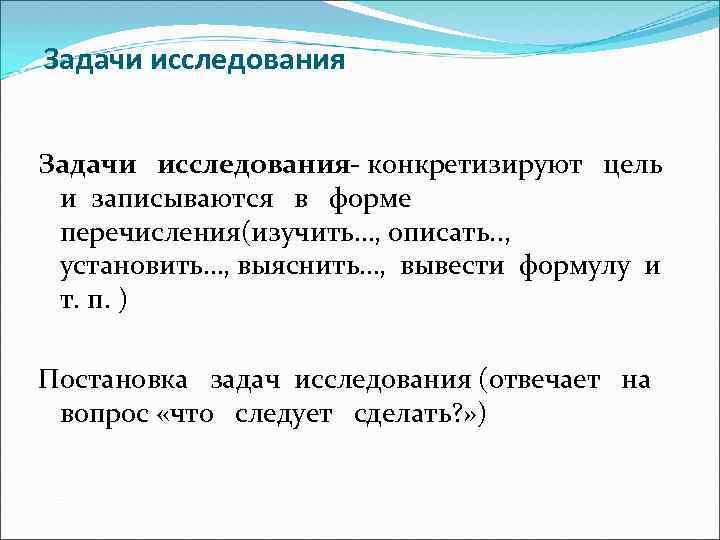 Задачи исследования

Задачи исследования- конкретизируют цель и записываются в форме перечисления(изучить…, описать.., установить…, выяснить…, вывести формулу и т. п. )

Постановка задач исследования (отвечает на вопрос «что следует сделать?»)